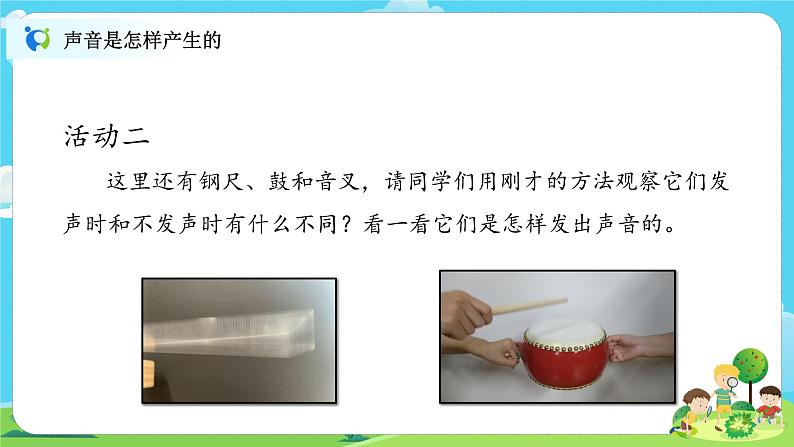 声音是怎样产生的

活动二

这里还有钢尺、鼓和音叉，请同学们用刚才的方法观察它们发声时和不发声时有什么不同？看一看它们是怎样发出声音的。